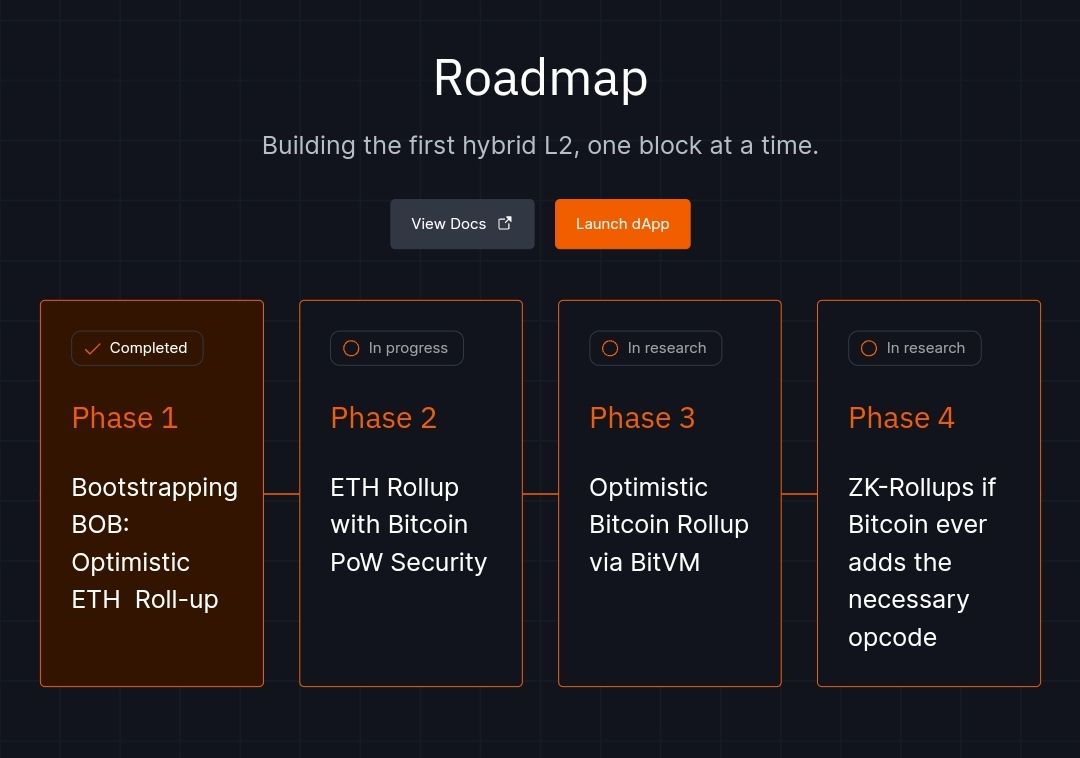 Roadmap

Building the first hybrid L2, one block at a time.

View Docs

Launch dApp

Completed

Phase 1

Bootstrapping BOB: Optimistic ETH Roll-up

In progress

Phase 2

ETH Rollup with Bitcoin PoW Security

In research

Phase 3

Optimistic Bitcoin Rollup via BitVM

In research

Phase 4

ZK-Rollups if Bitcoin ever adds the necessary opcode